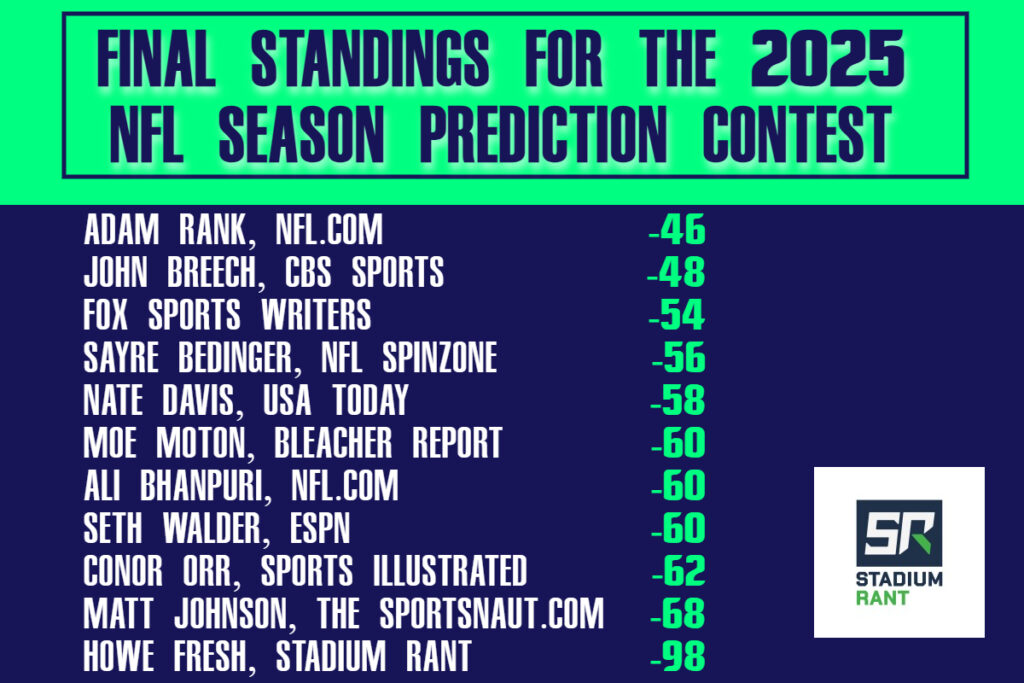 FINAL STANDINGS FOR THE 2025 NFL SEASON PREDICTION CONTEST

| | |
|---|---|
| ADAM RANK, NFL.COM | -46 |
| JOHN BREECH, CBS SPORTS | -48 |
| FOX SPORTS WRITERS | -54 |
| SAYRE BEDINGER, NFL SPINZONE | -56 |
| NATE DAVIS, USA TODAY | -58 |
| MOE MOTON, BLEACHER REPORT | -60 |
| ALI BHANPURI, NFL.COM | -60 |
| SETH WALDER, ESPN | -60 |
| CONOR ORR, SPORTS ILLUSTRATED | -62 |
| MATT JOHNSON, THE SPORTSNAUT.COM | -68 |
| HOWE FRESH, STADIUM RANT | -98 |

SR
STADIUM
RANT